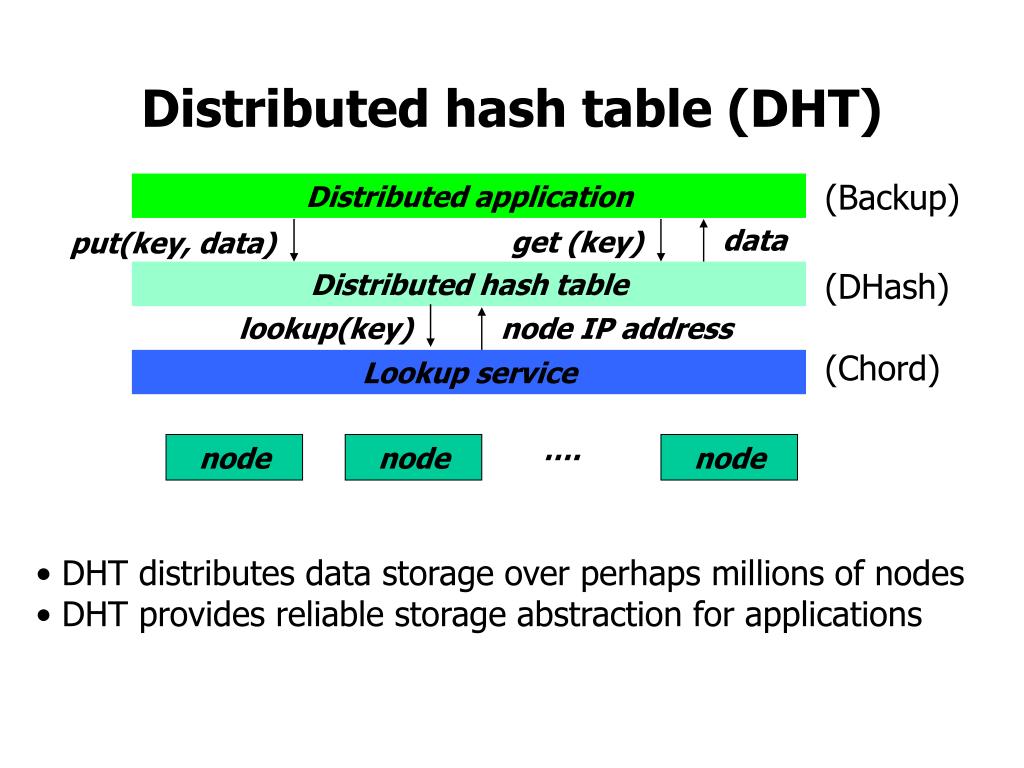 Distributed hash table (DHT)

Distributed application

(Backup)

put(key, data)

get (key)

data

Distributed hash table

(DHash)

lookup(key)

node IP address

Lookup service

(Chord)

node

node

….

node

• DHT distributes data storage over perhaps millions of nodes
• DHT provides reliable storage abstraction for applications